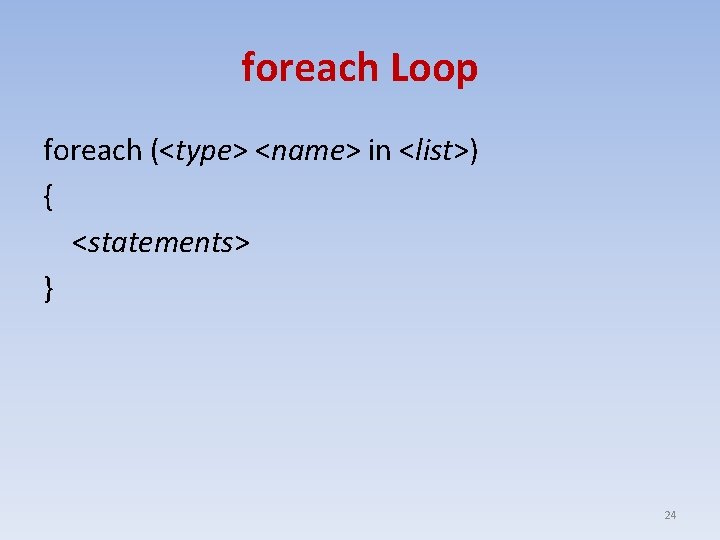 foreach Loop

foreach (<type> <name> in <list>)
{
<statements>
}

24